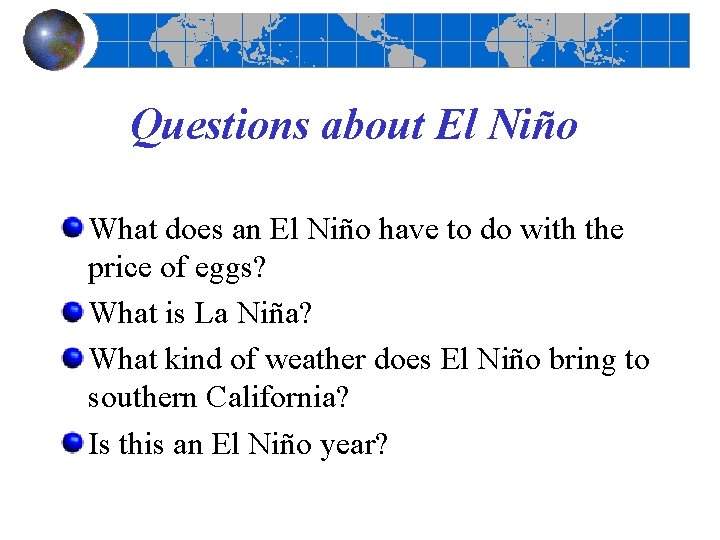 Questions about El Niño

What does an El Niño have to do with the price of eggs?

What is La Niña?

What kind of weather does El Niño bring to southern California?

Is this an El Niño year?